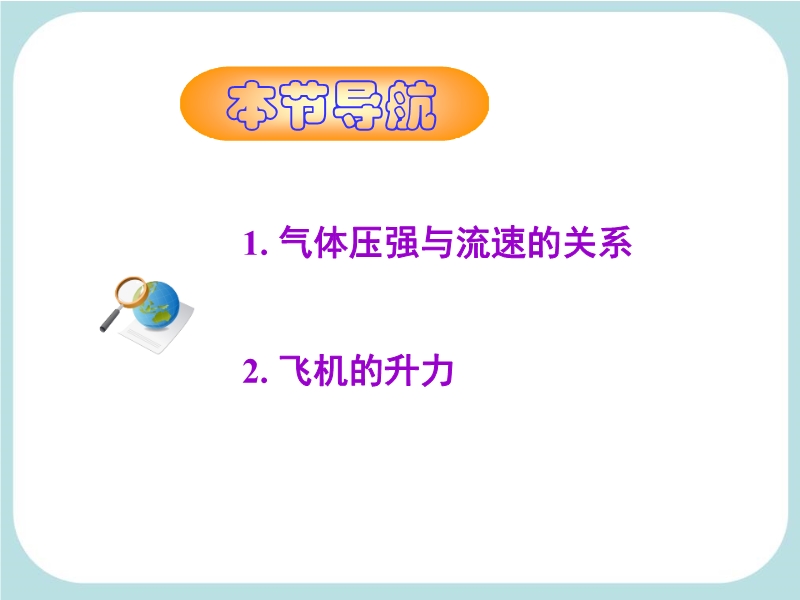 本节导航

1. 气体压强与流速的关系

2. 飞机的升力